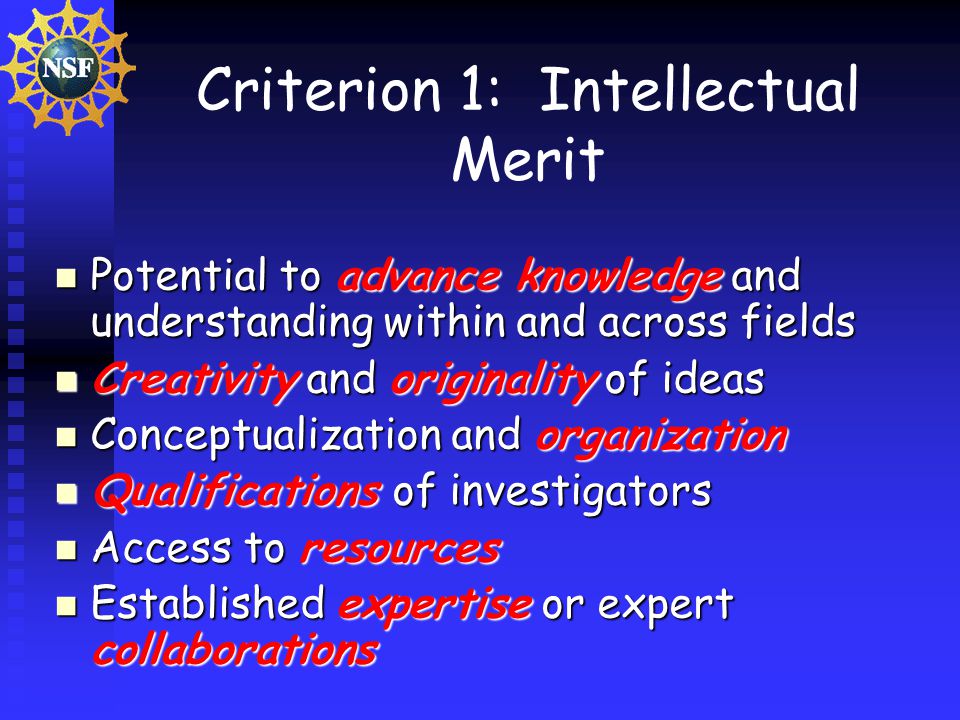 NSF

Criterion 1: Intellectual Merit

- Potential to advance knowledge and understanding within and across fields
- Creativity and originality of ideas
- Conceptualization and organization
- Qualifications of investigators
- Access to resources
- Established expertise or expert collaborations